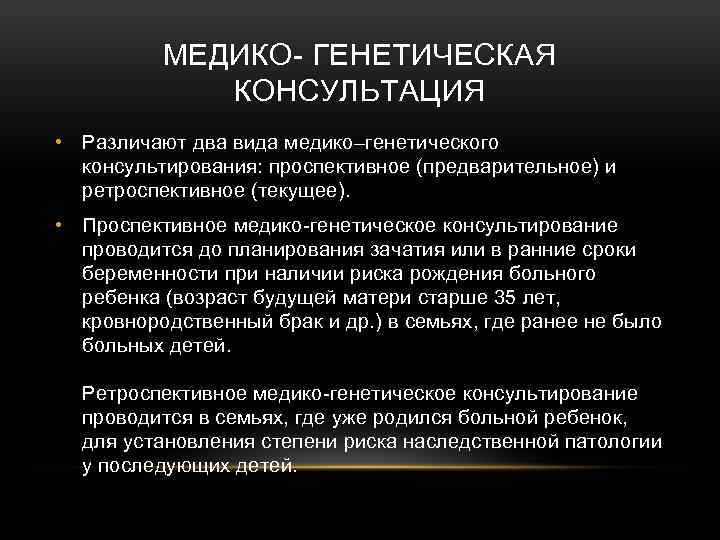 МЕДИКО- ГЕНЕТИЧЕСКАЯ КОНСУЛЬТАЦИЯ

• Различают два вида медико–генетического консультирования: проспективное (предварительное) и ретроспективное (текущее).

• Проспективное медико-генетическое консультирование проводится до планирования зачатия или в ранние сроки беременности при наличии риска рождения больного ребенка (возраст будущей матери старше 35 лет, кровнородственный брак и др.) в семьях, где ранее не было больных детей.

Ретроспективное медико-генетическое консультирование проводится в семьях, где уже родился больной ребенок, для установления степени риска наследственной патологии у последующих детей.